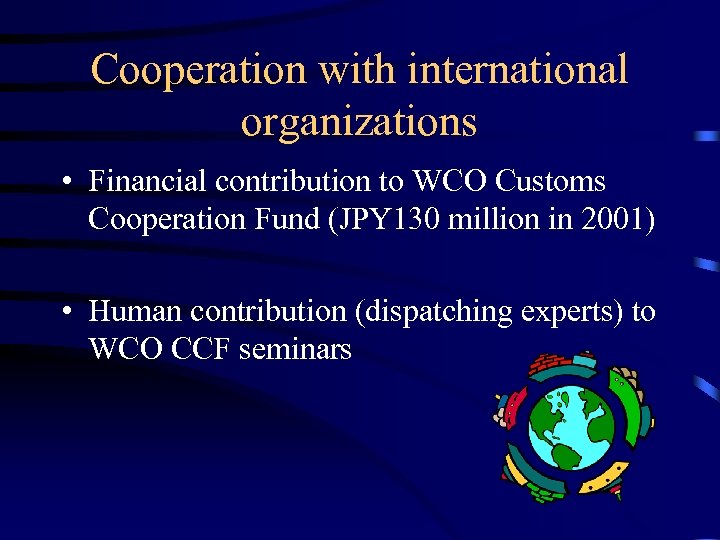 Cooperation with international organizations

• Financial contribution to WCO Customs Cooperation Fund (JPY130 million in 2001)

• Human contribution (dispatching experts) to WCO CCF seminars